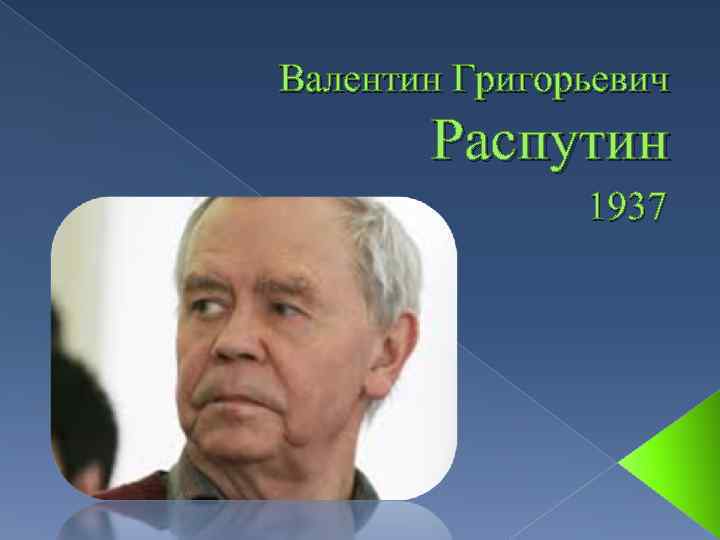 Валентин Григорьевич
Распутин
1937